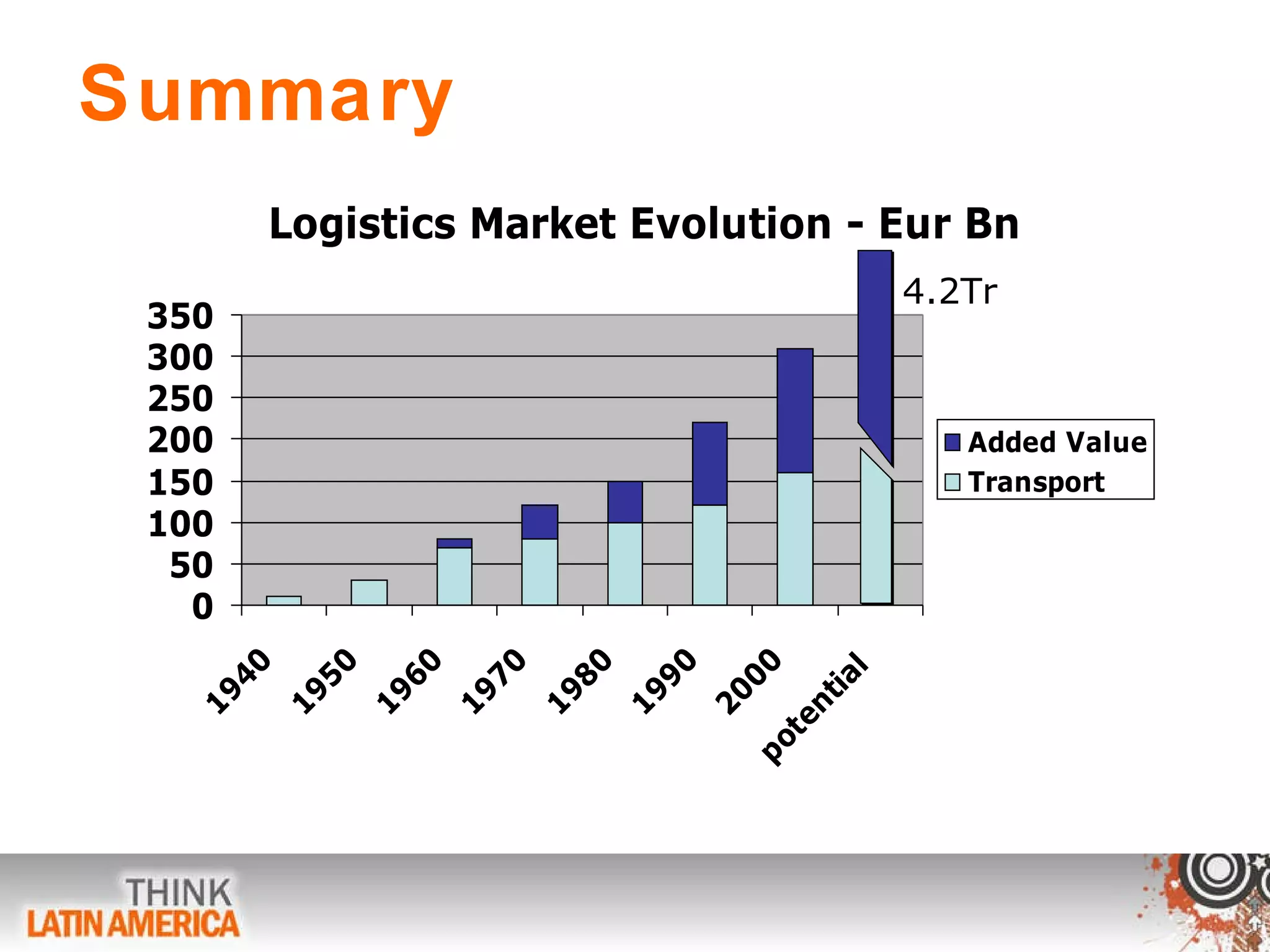 Summary

Logistics Market Evolution - Eur Bn

4.2Tr

350
300
250
200
150
100
50
0

1940
1950
1960
1970
1980
1990
2000
potential

Added Value
Transport

THINK
LATIN AMERICA